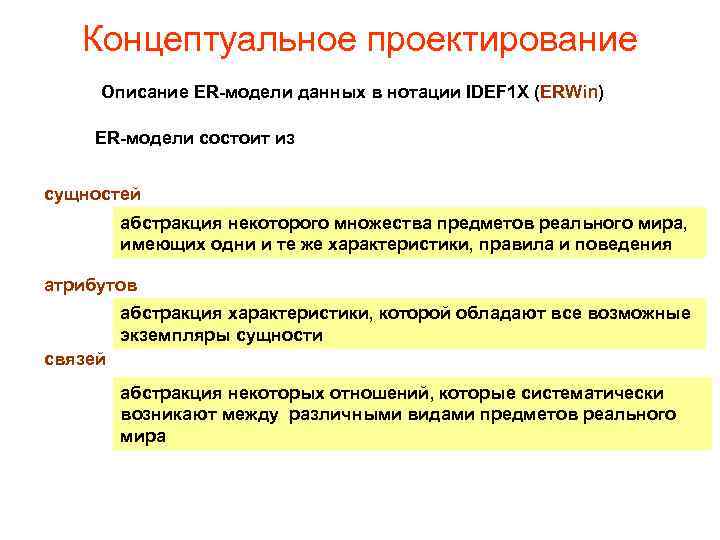 Концептуальное проектирование

Описание ER-модели данных в нотации IDEF1X (ERWin)

ER-модели состоит из

сущностей

абстракция некоторого множества предметов реального мира, имеющих одни и те же характеристики, правила и поведения

атрибутов

абстракция характеристики, которой обладают все возможные экземпляры сущности

связей

абстракция некоторых отношений, которые систематически возникают между различными видами предметов реального мира